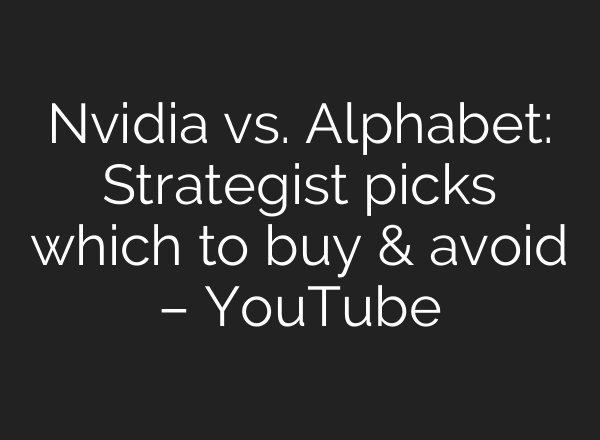 Nvidia vs. Alphabet: Strategist picks which to buy & avoid – YouTube